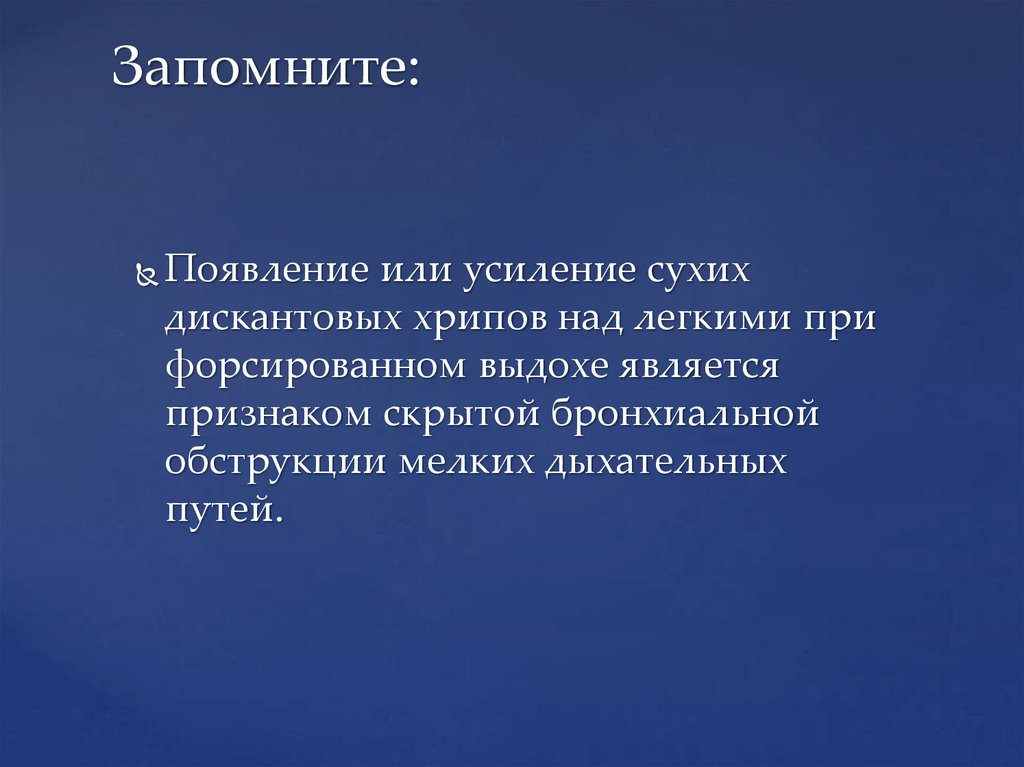 Запомните:

Появление или усиление сухих дискантовых хрипов над легкими при форсированном выдохе является признаком скрытой бронхиальной обструкции мелких дыхательных путей.